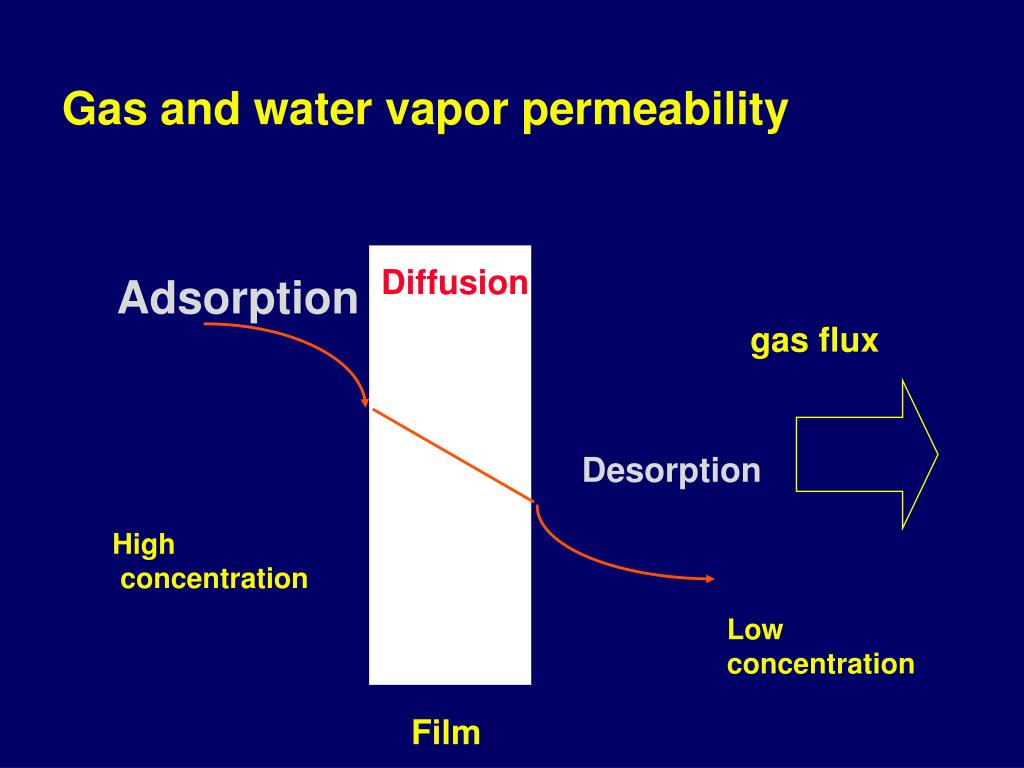 Gas and water vapor permeability

Adsorption

Diffusion

gas flux

Desorption

High
concentration

Low
concentration

Film